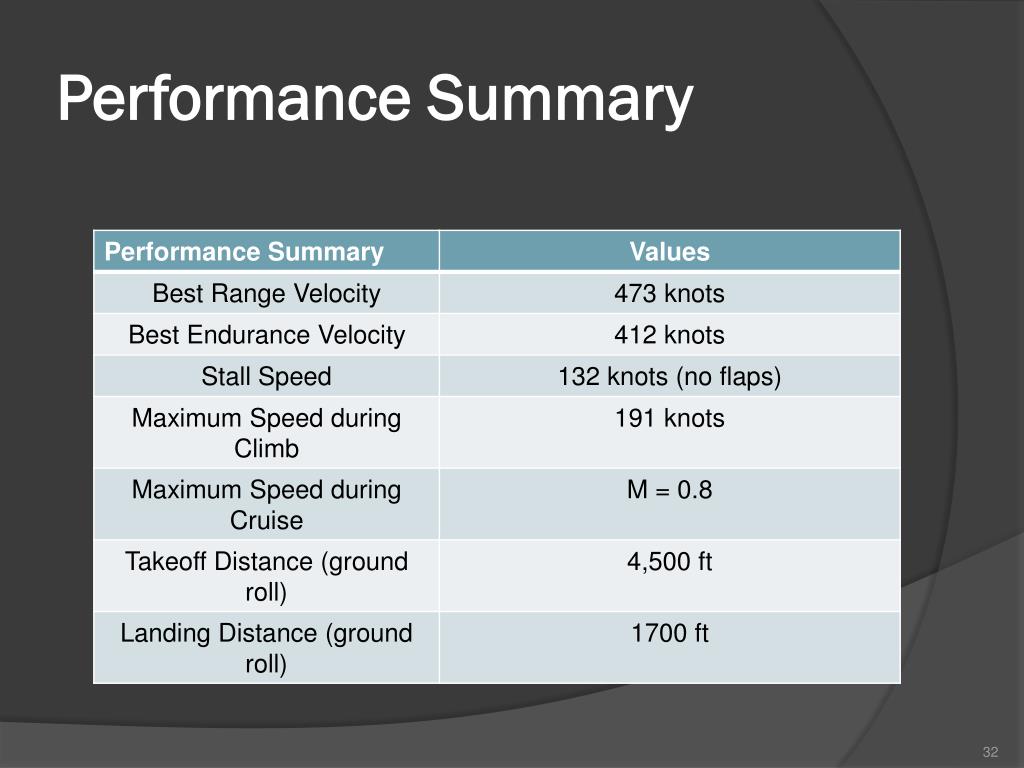 Performance Summary

| Performance Summary | Values |
|---|---|
| Best Range Velocity | 473 knots |
| Best Endurance Velocity | 412 knots |
| Stall Speed | 132 knots (no flaps) |
| Maximum Speed during Climb | 191 knots |
| Maximum Speed during Cruise | M = 0.8 |
| Takeoff Distance (ground roll) | 4,500 ft |
| Landing Distance (ground roll) | 1700 ft |

32